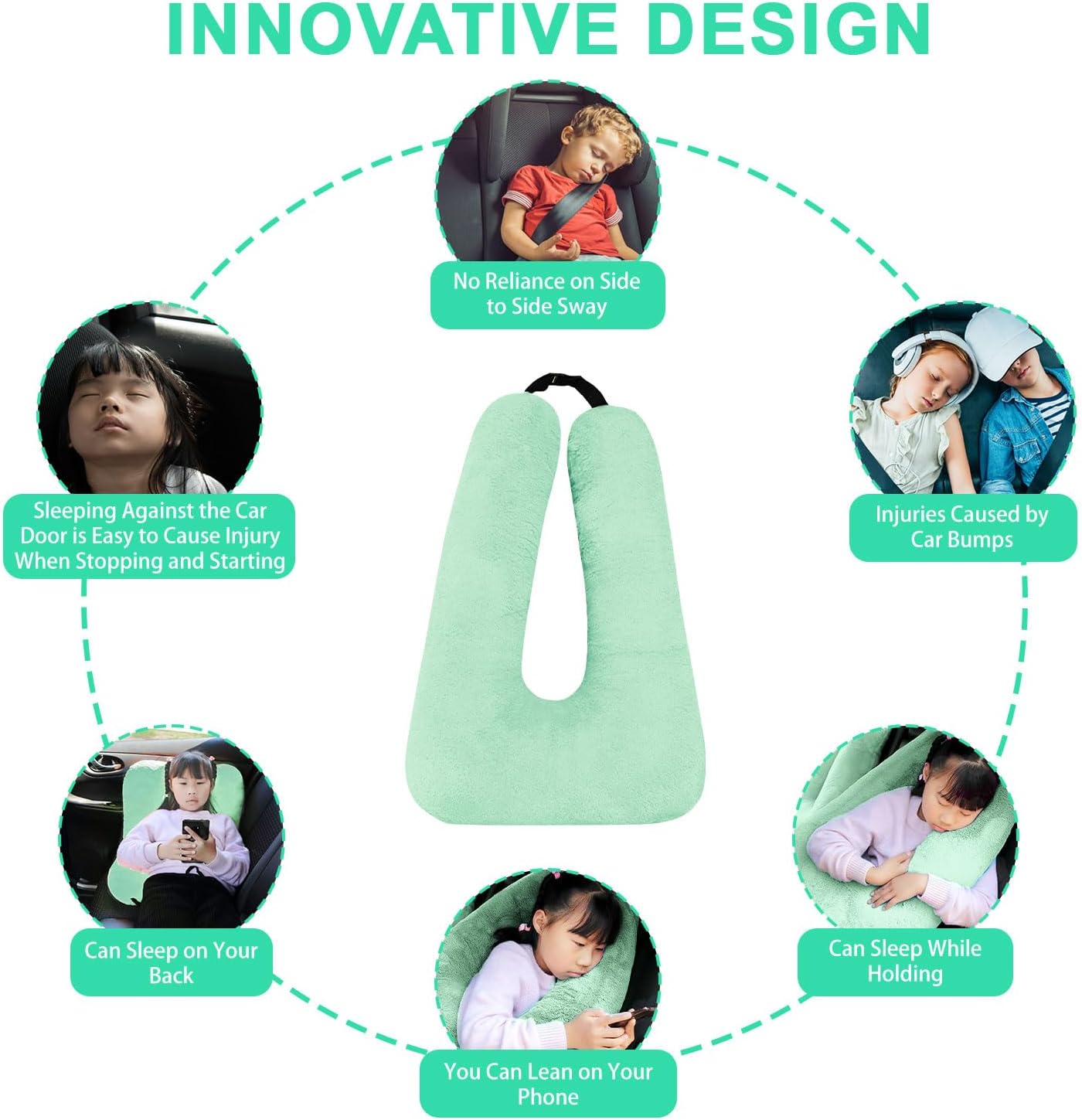 INNOVATIVE DESIGN

No Reliance on Side to Side Sway

Sleeping Against the Car Door is Easy to Cause Injury When Stopping and Starting

Injuries Caused by Car Bumps

Can Sleep on Your Back

Can Sleep While Holding

You Can Lean on Your Phone